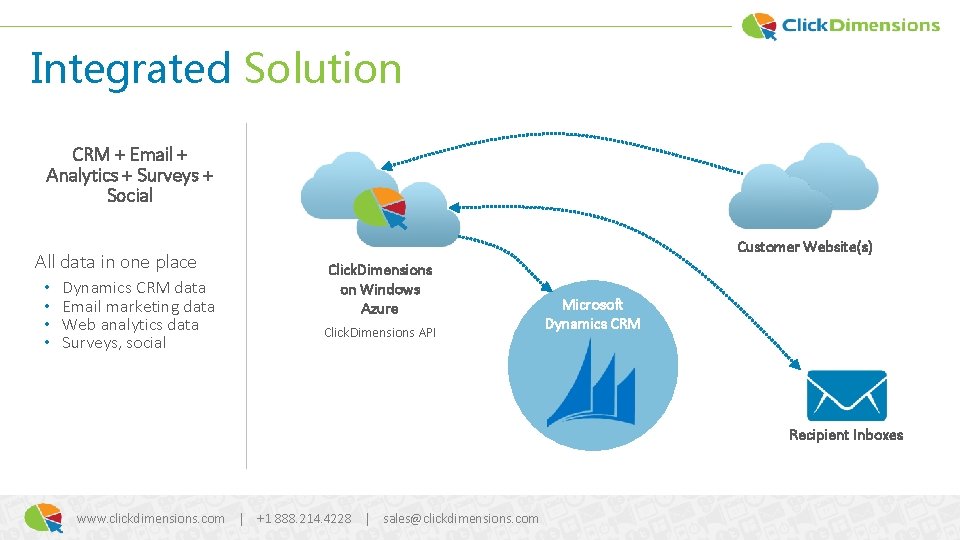 ClickDimensions

Integrated Solution

CRM + Email + Analytics + Surveys + Social

All data in one place
• Dynamics CRM data
• Email marketing data
• Web analytics data
• Surveys, social

ClickDimensions on Windows Azure

ClickDimensions API

Microsoft Dynamics CRM

Customer Website(s)

Recipient Inboxes

www.clickdimensions.com | +1 888.214.4228 | sales@clickdimensions.com